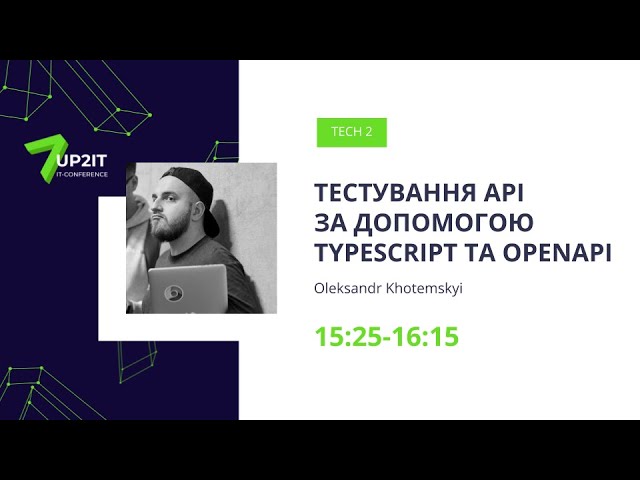 UP2IT
IT-CONFERENCE

TECH 2

ТЕСТУВАННЯ API ЗА ДОПОМОГОЮ TYPESCRIPT ТА OPENAPI

Oleksandr Khotemskyi

15:25-16:15